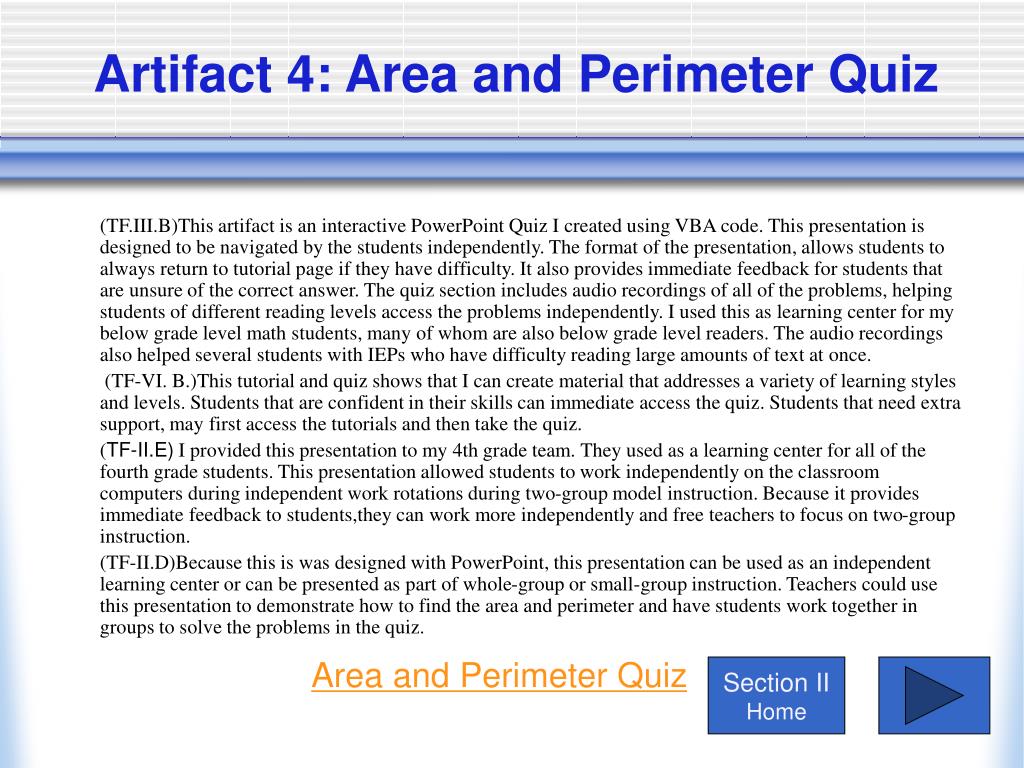 Artifact 4: Area and Perimeter Quiz

(TF.III.B)This artifact is an interactive PowerPoint Quiz I created using VBA code. This presentation is designed to be navigated by the students independently. The format of the presentation, allows students to always return to tutorial page if they have difficulty. It also provides immediate feedback for students that are unsure of the correct answer. The quiz section includes audio recordings of all of the problems, helping students of different reading levels access the problems independently. I used this as learning center for my below grade level math students, many of whom are also below grade level readers. The audio recordings also helped several students with IEPs who have difficulty reading large amounts of text at once.

(TF-VI. B.)This tutorial and quiz shows that I can create material that addresses a variety of learning styles and levels. Students that are confident in their skills can immediate access the quiz. Students that need extra support, may first access the tutorials and then take the quiz.

(TF-II.E) I provided this presentation to my 4th grade team. They used as a learning center for all of the fourth grade students. This presentation allowed students to work independently on the classroom computers during independent work rotations during two-group model instruction. Because it provides immediate feedback to students,they can work more independently and free teachers to focus on two-group instruction.

(TF-II.D)Because this is was designed with PowerPoint, this presentation can be used as an independent learning center or can be presented as part of whole-group or small-group instruction. Teachers could use this presentation to demonstrate how to find the area and perimeter and have students work together in groups to solve the problems in the quiz.

Area and Perimeter Quiz

Section II Home